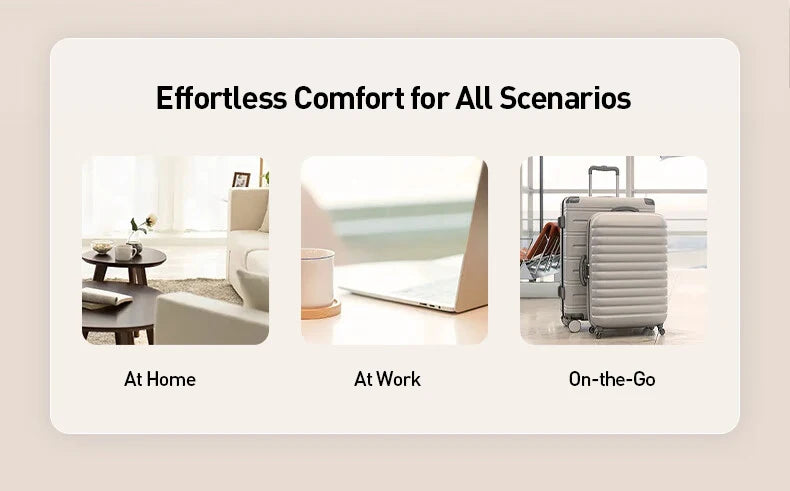 Effortless Comfort for All Scenarios

At Home

At Work

On-the-Go